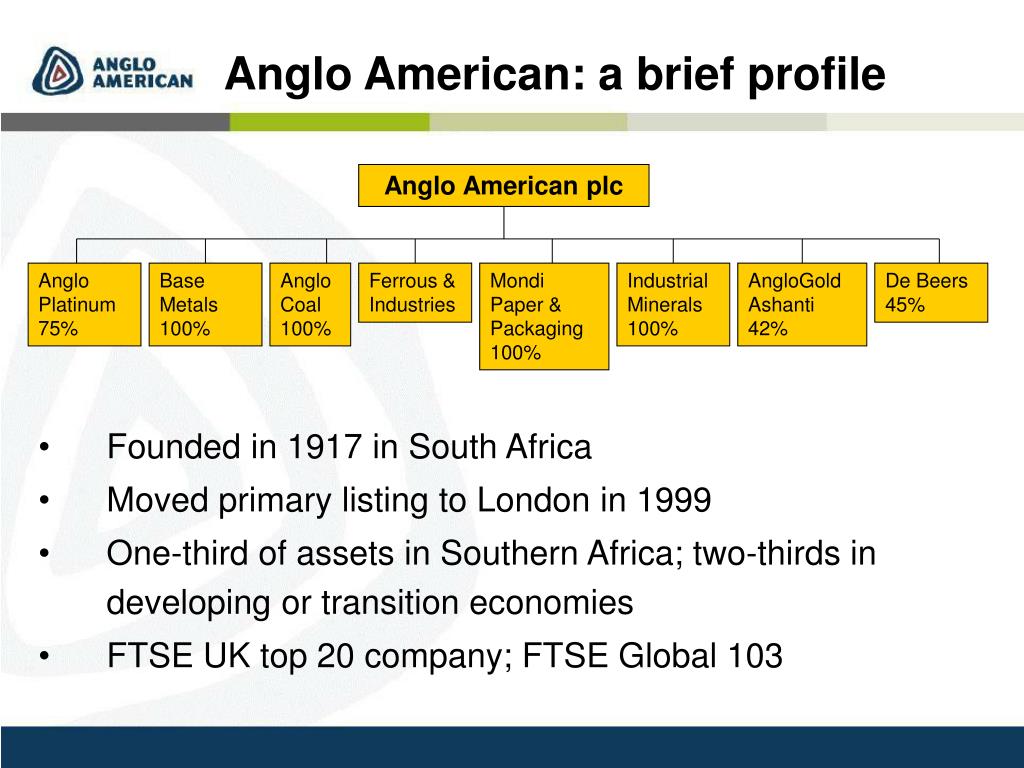 ANGLO AMERICAN

Anglo American: a brief profile

Anglo American plc

Anglo Platinum 75%

Base Metals 100%

Anglo Coal 100%

Ferrous & Industries

Mondi Paper & Packaging 100%

Industrial Minerals 100%

AngloGold Ashanti 42%

De Beers 45%

• Founded in 1917 in South Africa
• Moved primary listing to London in 1999
• One-third of assets in Southern Africa; two-thirds in developing or transition economies
• FTSE UK top 20 company; FTSE Global 103